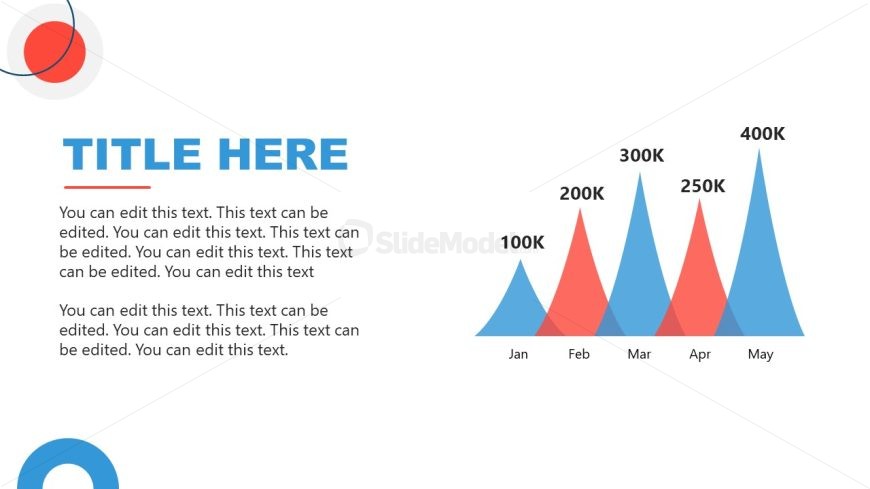 TITLE HERE

You can edit this text. This text can be edited. You can edit this text. This text can be edited. You can edit this text. This text can be edited. You can edit this text

You can edit this text. This text can be edited. You can edit this text. This text can be edited. You can edit this text.

SlideModel

100K
200K
300K
250K
400K

Jan
Feb
Mar
Apr
May